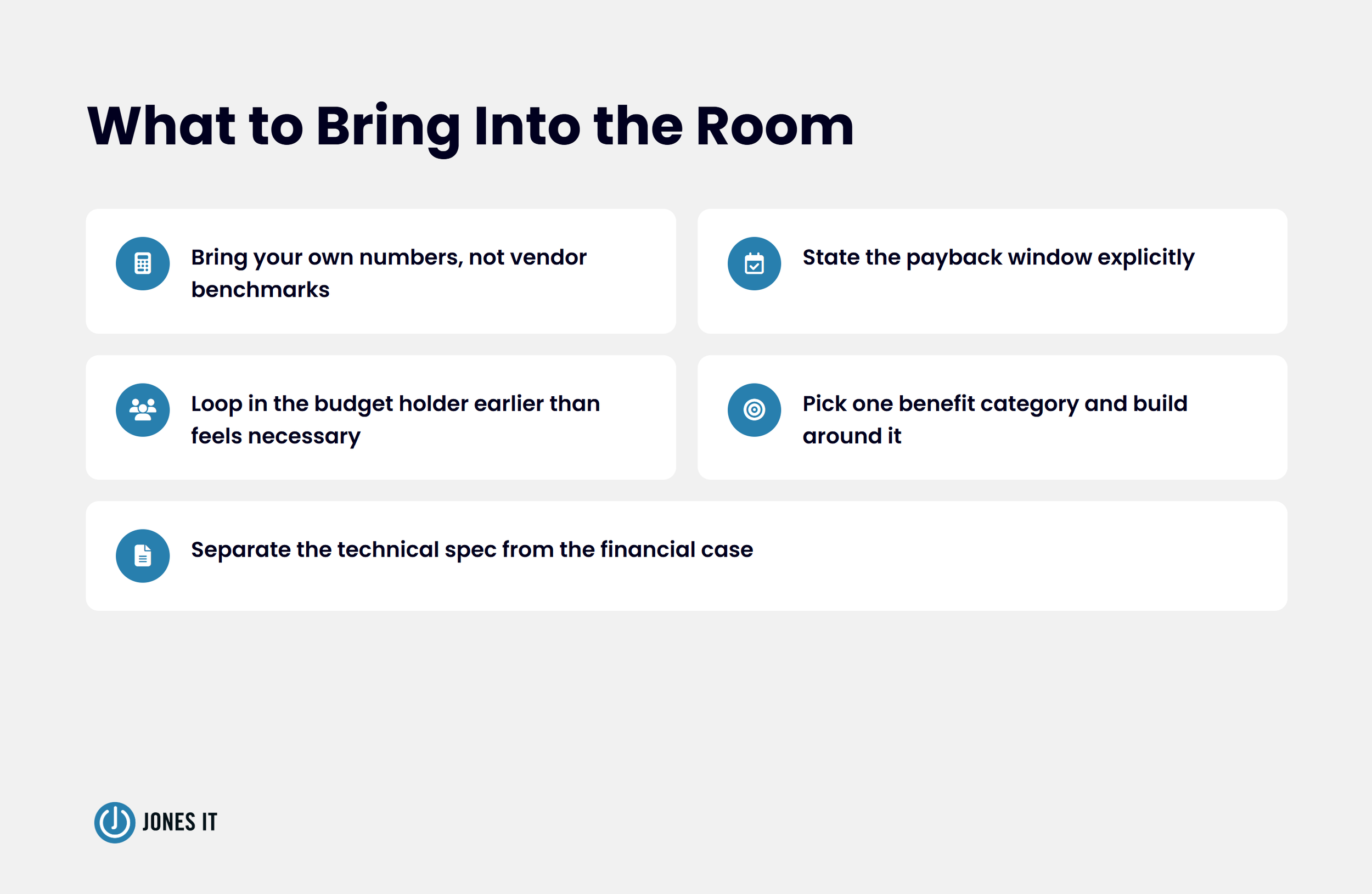 What to Bring Into the Room

Bring your own numbers, not vendor benchmarks

State the payback window explicitly

Loop in the budget holder earlier than feels necessary

Pick one benefit category and build around it

Separate the technical spec from the financial case

JONES IT